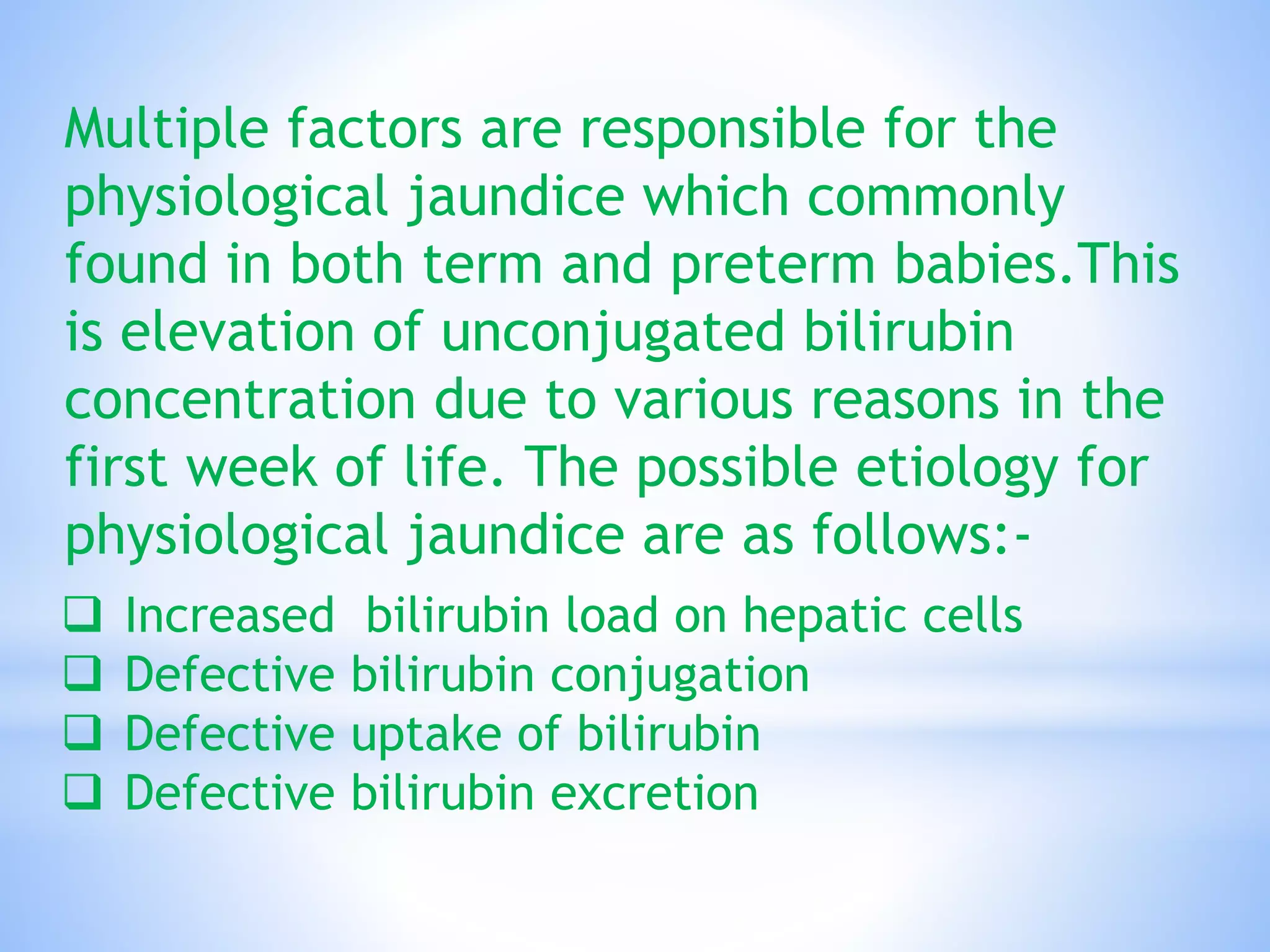 Multiple factors are responsible for the physiological jaundice which commonly found in both term and preterm babies.This is elevation of unconjugated bilirubin concentration due to various reasons in the first week of life. The possible etiology for physiological jaundice are as follows:-

❑ Increased bilirubin load on hepatic cells
❑ Defective bilirubin conjugation
❑ Defective uptake of bilirubin
❑ Defective bilirubin excretion